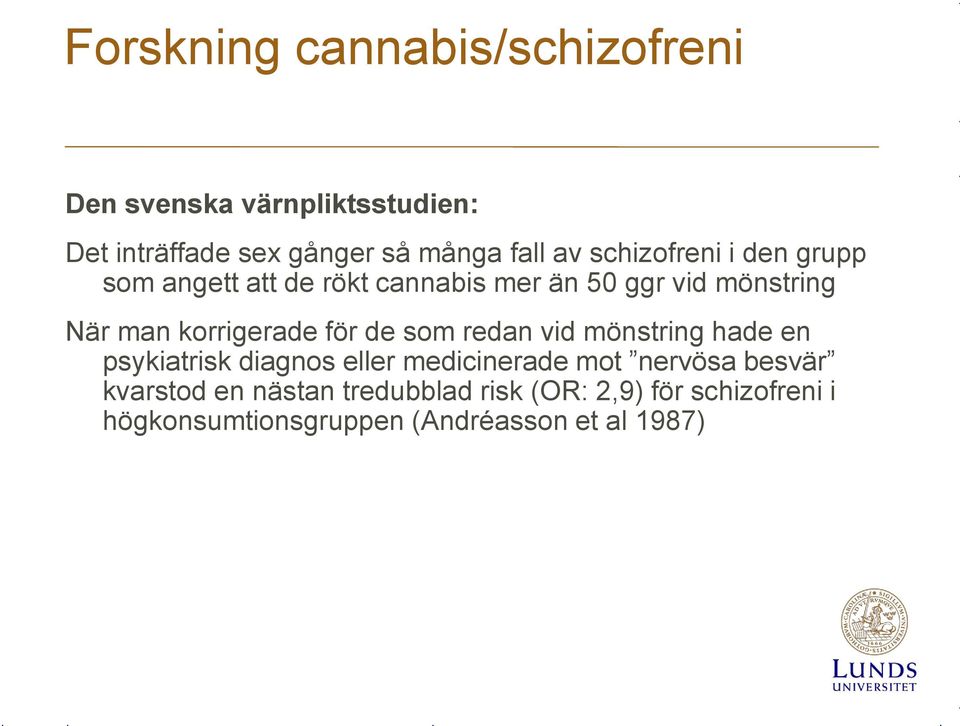 Forskning cannabis/schizofreni

Den svenska värnpliktsstudien:

Det inträffade sex gånger så många fall av schizofreni i den grupp som angett att de rökt cannabis mer än 50 ggr vid mönstring

När man korrigerade för de som redan vid mönstring hade en psykiatrisk diagnos eller medicinerade mot ”nervösa besvär” kvarstod en nästan tredubblad risk (OR: 2,9) för schizofreni i högkonsumtionsgruppen (Andréasson et al 1987)

LUNDS UNIVERSITET